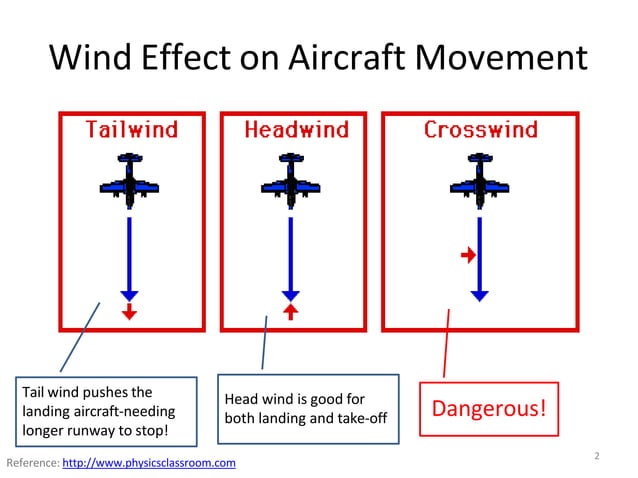 Wind Effect on Aircraft Movement

Tailwind

Headwind

Crosswind

Tail wind pushes the landing aircraft-needing longer runway to stop!

Head wind is good for both landing and take-off

Dangerous!

Reference: http://www.physicsclassroom.com

2